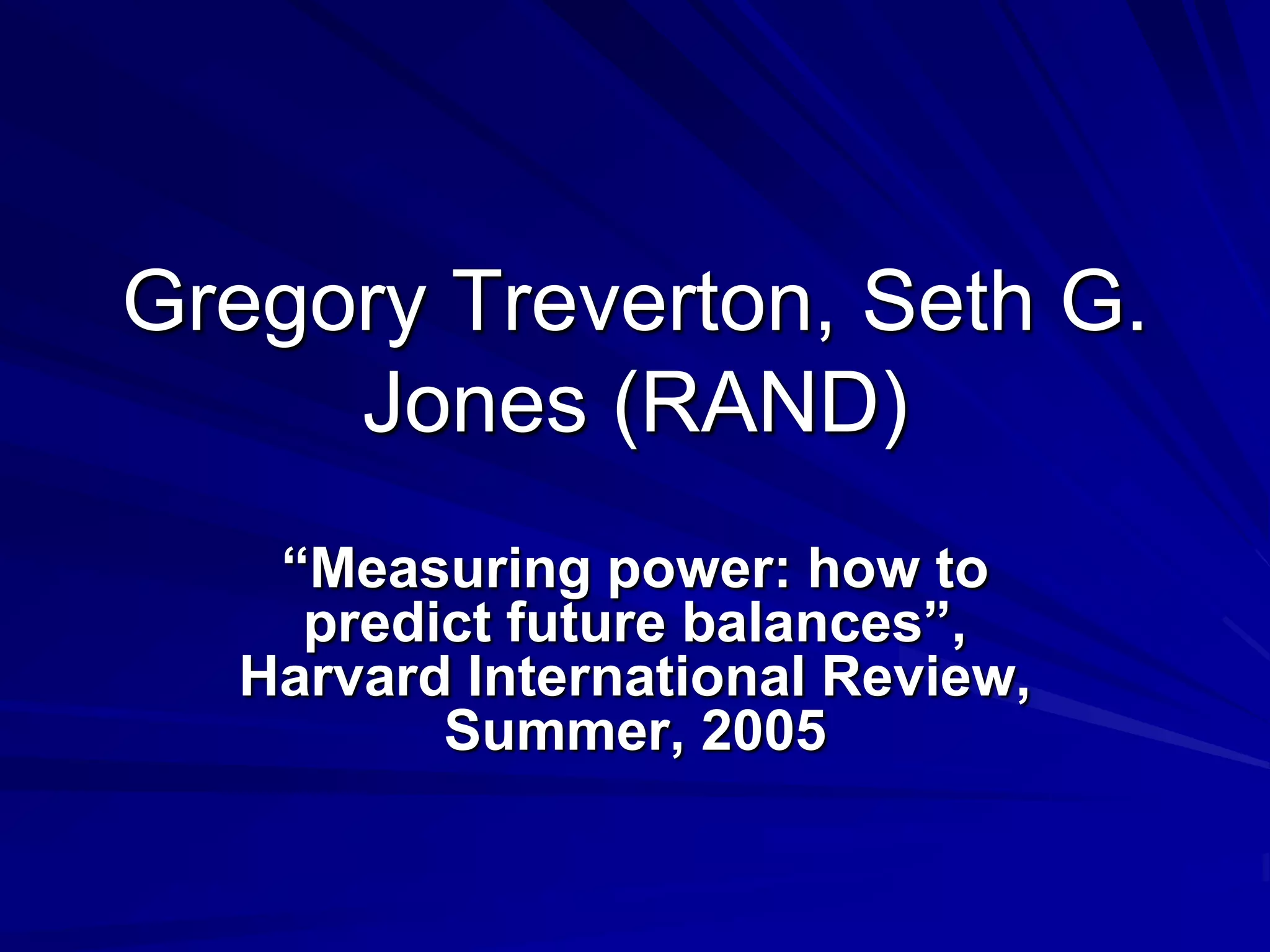 Gregory Treverton, Seth G. Jones (RAND)

“Measuring power: how to predict future balances”, Harvard International Review, Summer, 2005